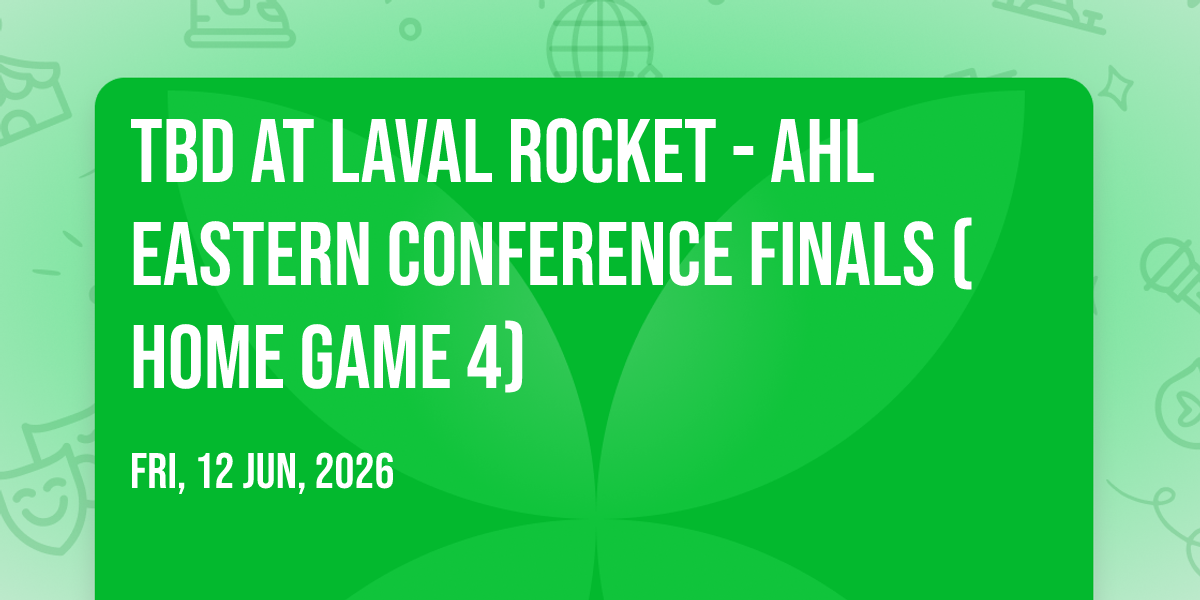 TBD AT LAVAL ROCKET - AHL EASTERN CONFERENCE FINALS ( HOME GAME 4)

FRI, 12 JUN, 2026